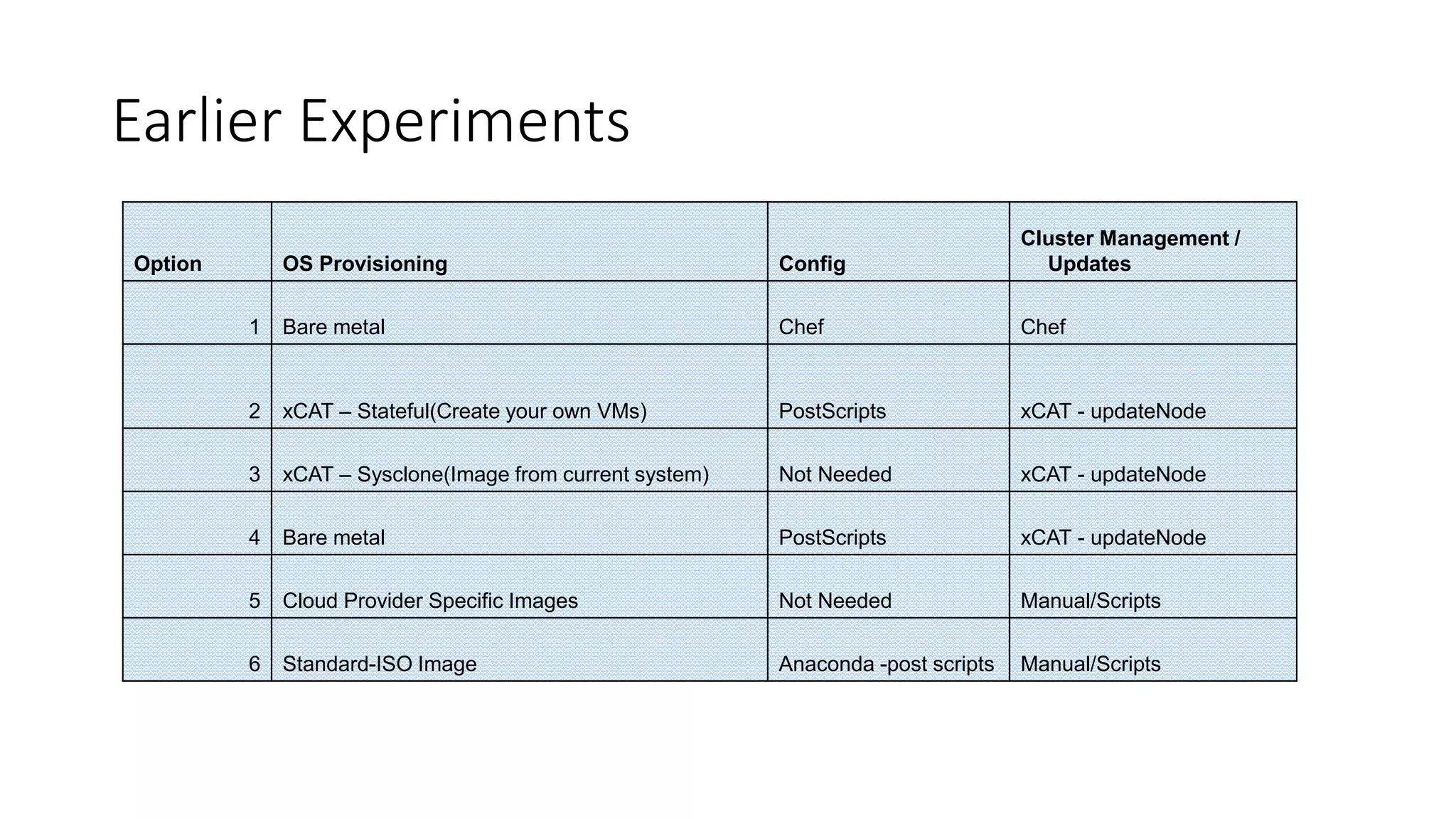 Earlier Experiments

| Option | OS Provisioning | Config | Cluster Management / Updates |
|---|---|---|---|
| 1 | Bare metal | Chef | Chef |
| 2 | xCAT – Stateful(Create your own VMs) | PostScripts | xCAT - updateNode |
| 3 | xCAT – Sysclone(Image from current system) | Not Needed | xCAT - updateNode |
| 4 | Bare metal | PostScripts | xCAT - updateNode |
| 5 | Cloud Provider Specific Images | Not Needed | Manual/Scripts |
| 6 | Standard-ISO Image | Anaconda -post scripts | Manual/Scripts |